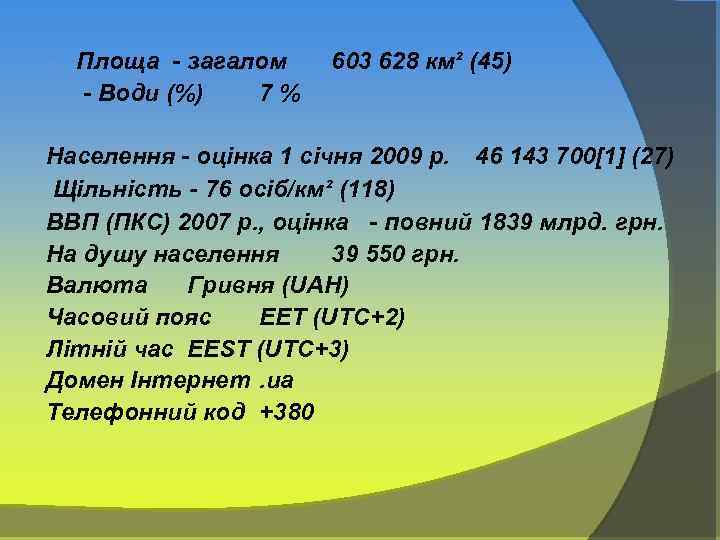 Площа - загалом 603 628 км² (45)
- Води (%) 7 %

Населення - оцінка 1 січня 2009 р. 46 143 700[1] (27)
Щільність - 76 осіб/км² (118)
ВВП (ПКС) 2007 р., оцінка - повний 1839 млрд. грн.
На душу населення 39 550 грн.
Валюта Гривня (UAH)
Часовий пояс EET (UTC+2)
Літній час EEST (UTC+3)
Домен Інтернет .ua
Телефонний код +380